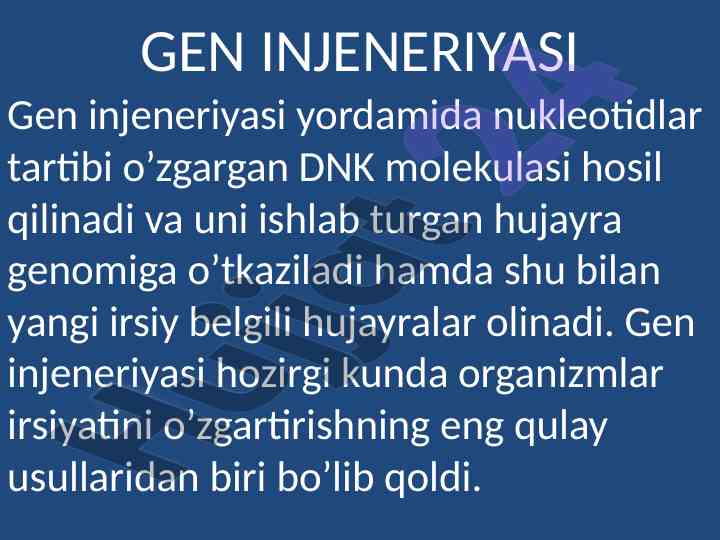 GEN INJENERIYASI

Gen injeneriyasi yordamida nukleotidlar tartibi o’zgargan DNK molekulasi hosil qilinadi va uni ishlab turgan hujayra genomiga o’tkaziladi hamda shu bilan yangi irsiy belgili hujayralar olinadi. Gen injeneriyasi hozirgi kunda organizmlar irsiyatini o’zgartirishning eng qulay usullaridan biri bo’lib qoldi.